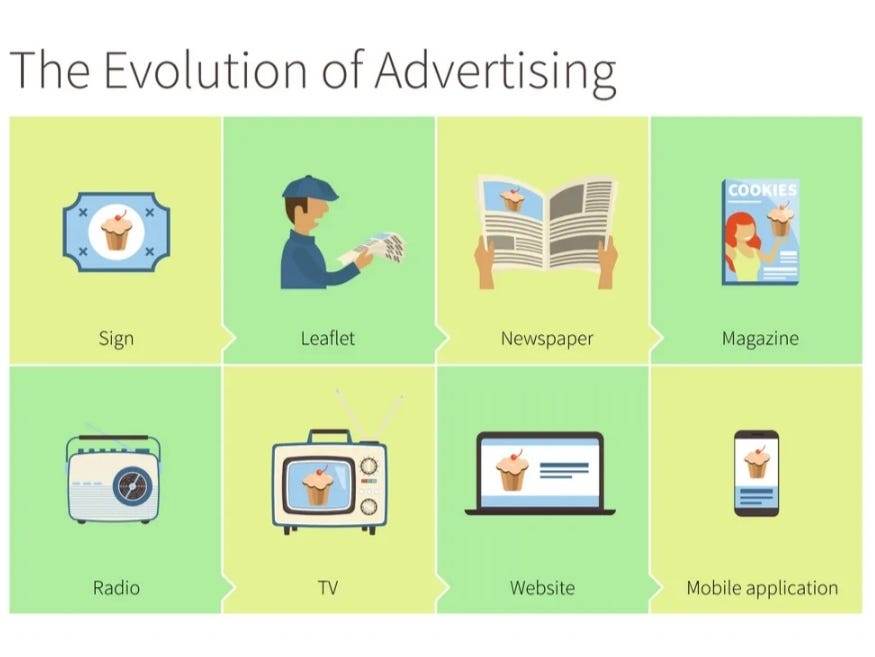 The Evolution of Advertising

Sign

Leaflet

Newspaper

COOKIES

Magazine

Radio

TV

Website

Mobile application